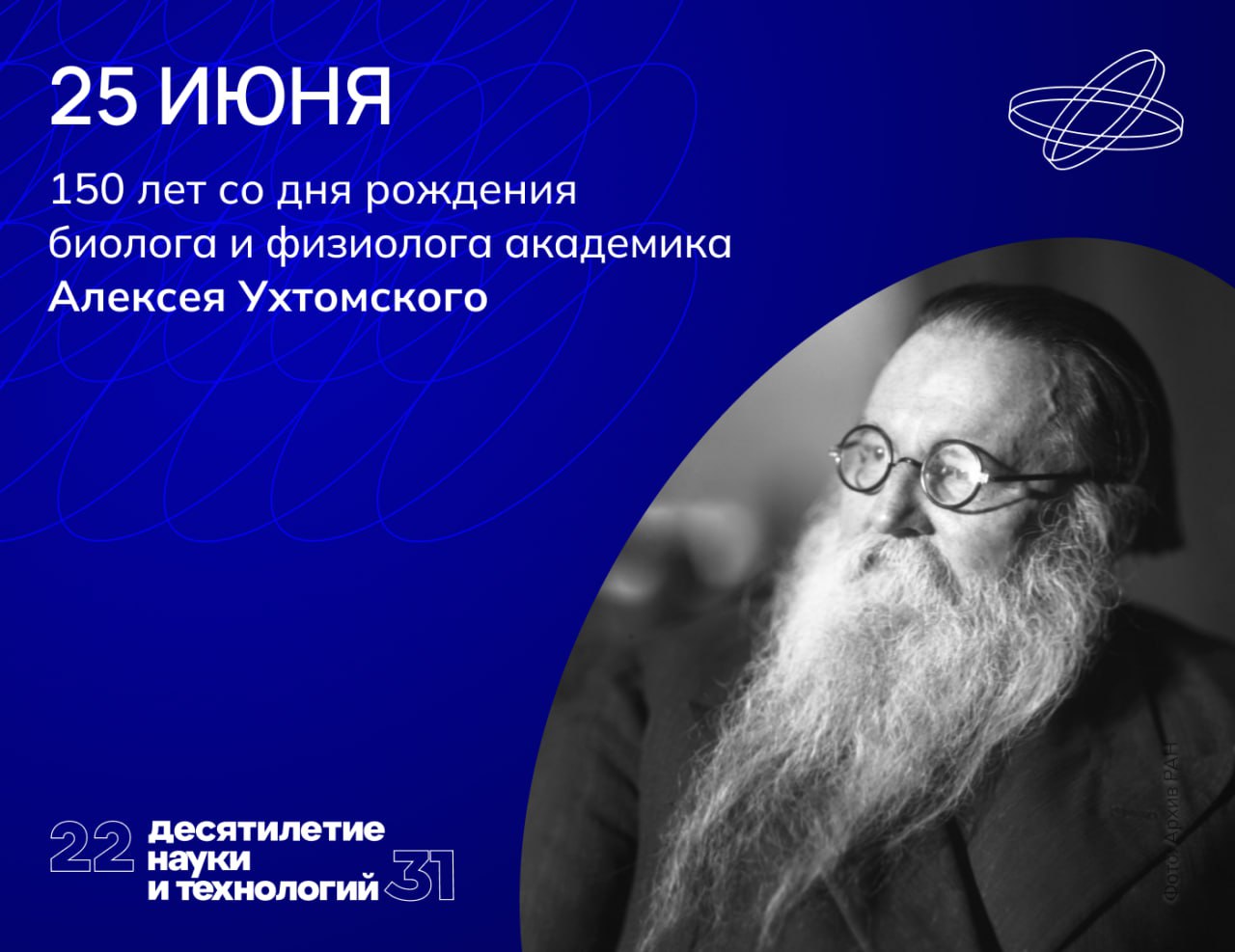 25 ИЮНЯ

150 лет со дня рождения биолога и физиолога академика Алексея Ухтомского

22 десятилетие науки и технологий 31

Фото: Архив РАН